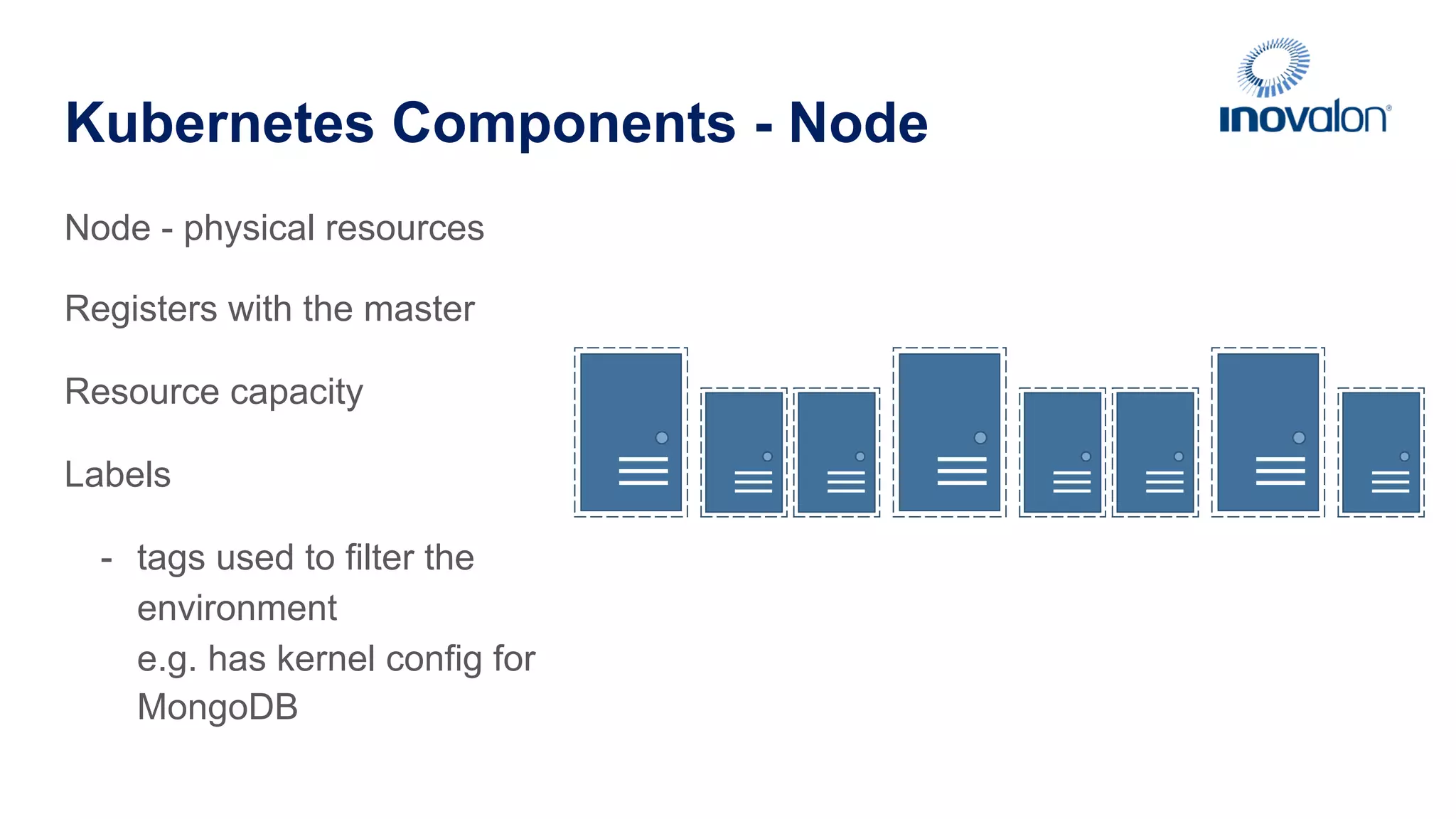 Kubernetes Components - Node

inovalon®

Node - physical resources

Registers with the master

Resource capacity

Labels

- tags used to filter the environment
e.g. has kernel config for MongoDB